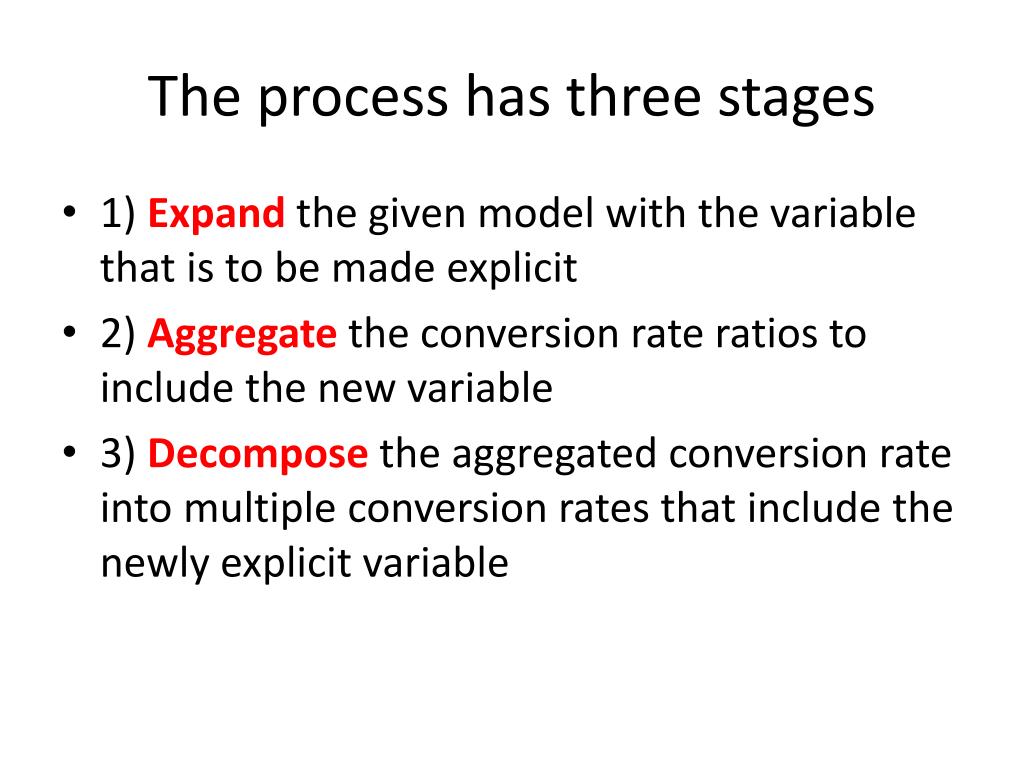 The process has three stages

• 1) Expand the given model with the variable that is to be made explicit
• 2) Aggregate the conversion rate ratios to include the new variable
• 3) Decompose the aggregated conversion rate into multiple conversion rates that include the newly explicit variable